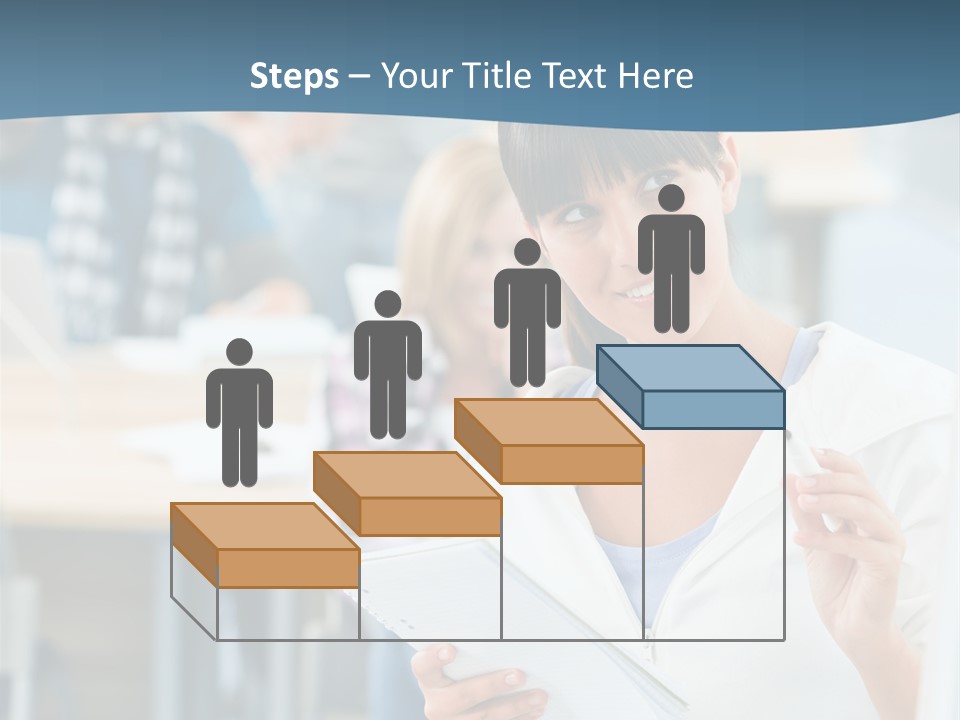 Steps – Your Title Text Here